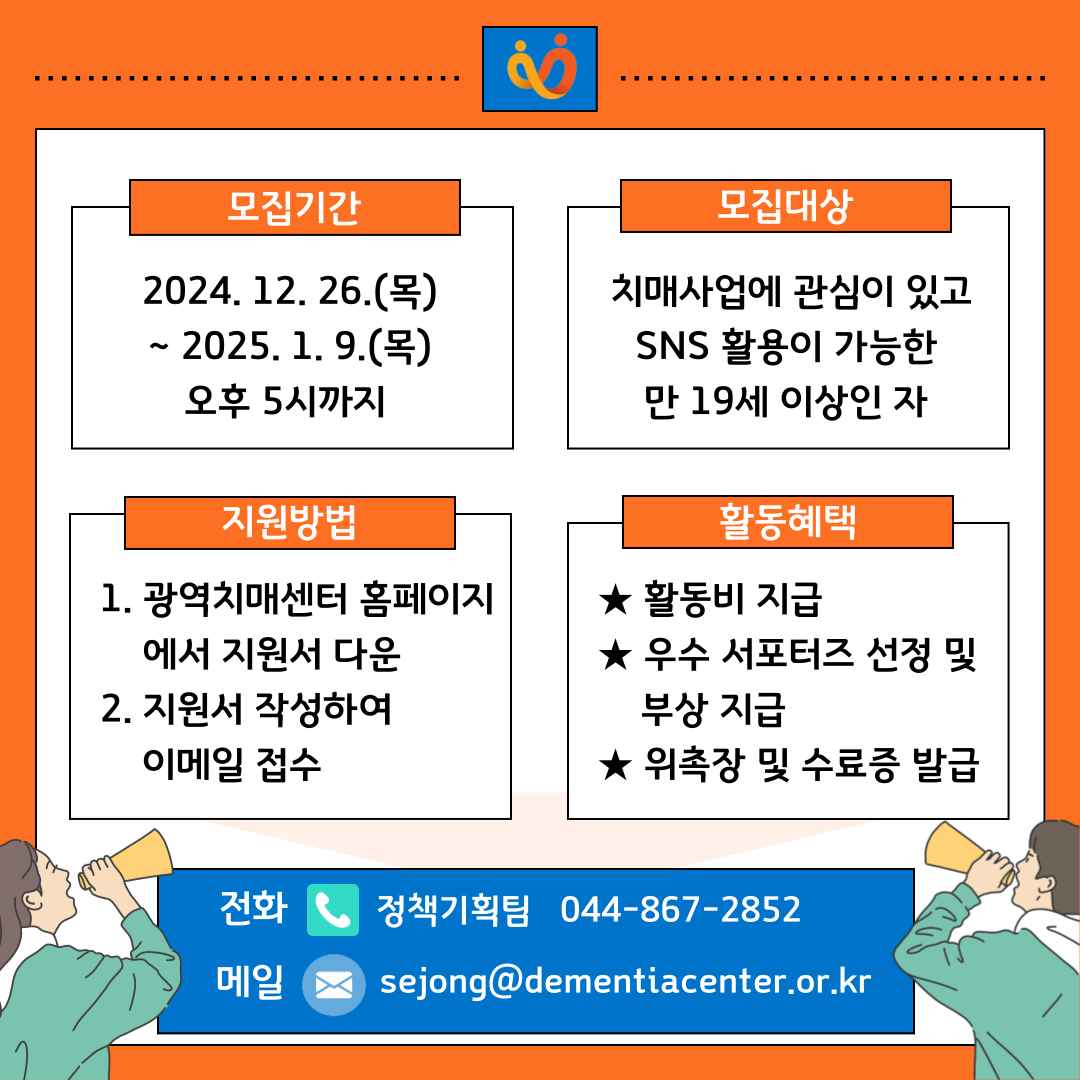 모집기간

2024. 12. 26.(목)
~ 2025. 1. 9.(목)
오후 5시까지

모집대상

치매사업에 관심이 있고
SNS 활용이 가능한
만 19세 이상인 자

지원방법

1. 광역치매센터 홈페이지에서 지원서 다운
2. 지원서 작성하여 이메일 접수

활동혜택

★ 활동비 지급
★ 우수 서포터즈 선정 및 부상 지급
★ 위촉장 및 수료증 발급

전화 정책기획팀 044-867-2852
메일 sejong@dementiacenter.or.kr